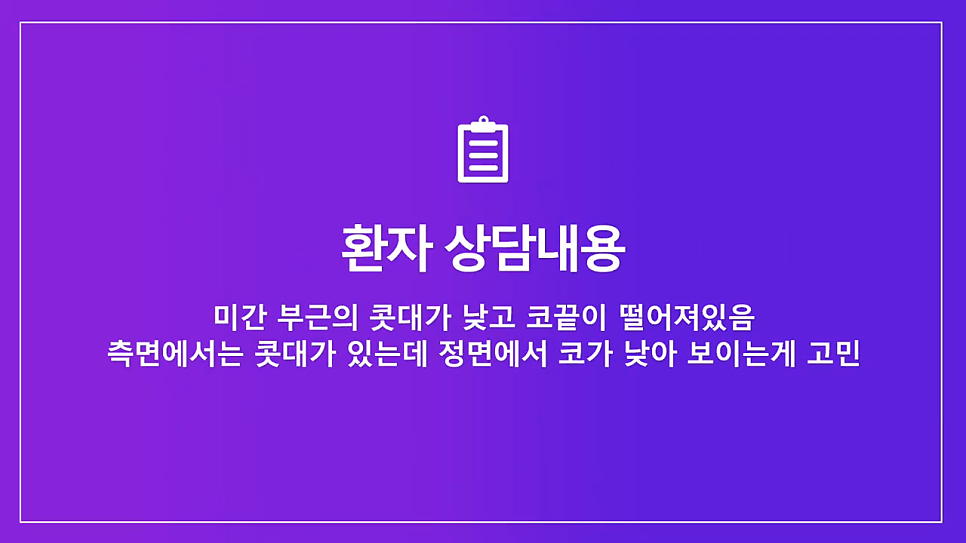 환자 상담내용

미간 부근의 콧대가 낮고 코끝이 떨어져있음
측면에서는 콧대가 있는데 정면에서 코가 낮아 보이는게 고민